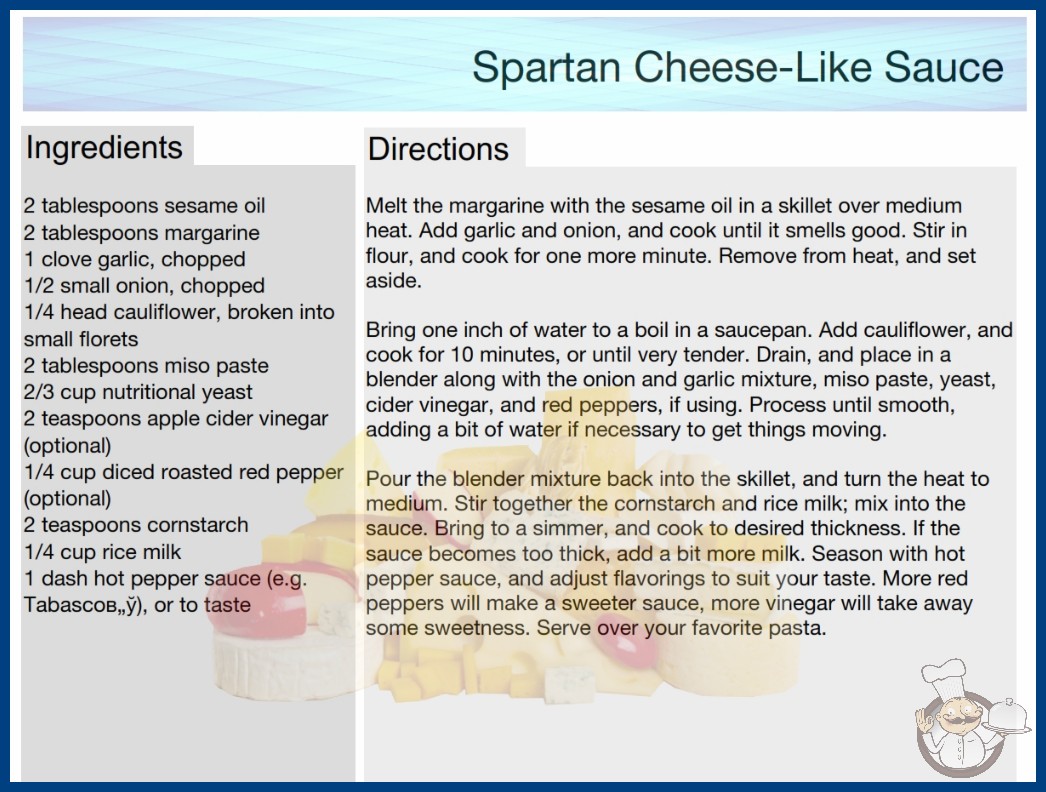 Spartan Cheese-Like Sauce

Ingredients

2 tablespoons sesame oil
2 tablespoons margarine
1 clove garlic, chopped
1/2 small onion, chopped
1/4 head cauliflower, broken into small florets
2 tablespoons miso paste
2/3 cup nutritional yeast
2 teaspoons apple cider vinegar (optional)
1/4 cup diced roasted red pepper (optional)
2 teaspoons cornstarch
1/4 cup rice milk
1 dash hot pepper sauce (e.g. Tabascoв„ў), or to taste

Directions

Melt the margarine with the sesame oil in a skillet over medium heat. Add garlic and onion, and cook until it smells good. Stir in flour, and cook for one more minute. Remove from heat, and set aside.

Bring one inch of water to a boil in a saucepan. Add cauliflower, and cook for 10 minutes, or until very tender. Drain, and place in a blender along with the onion and garlic mixture, miso paste, yeast, cider vinegar, and red peppers, if using. Process until smooth, adding a bit of water if necessary to get things moving.

Pour the blender mixture back into the skillet, and turn the heat to medium. Stir together the cornstarch and rice milk; mix into the sauce. Bring to a simmer, and cook to desired thickness. If the sauce becomes too thick, add a bit more milk. Season with hot pepper sauce, and adjust flavorings to suit your taste. More red peppers will make a sweeter sauce, more vinegar will take away some sweetness. Serve over your favorite pasta.